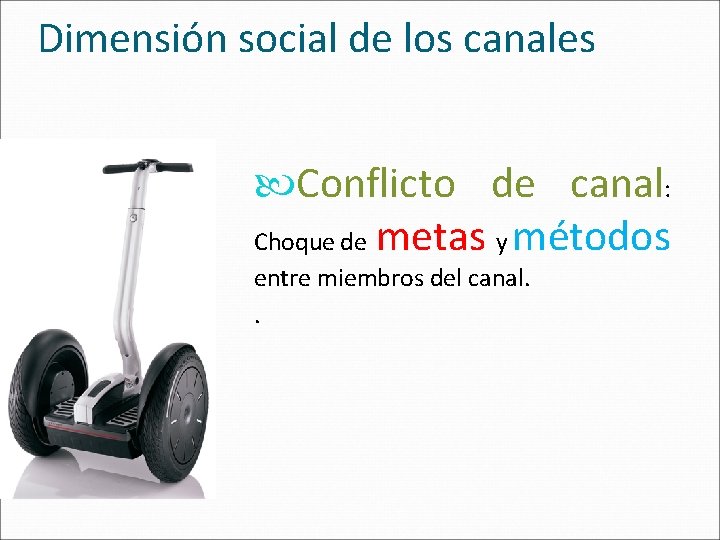 Dimensión social de los canales

Conflicto de canal: Choque de metas y métodos entre miembros del canal.

.